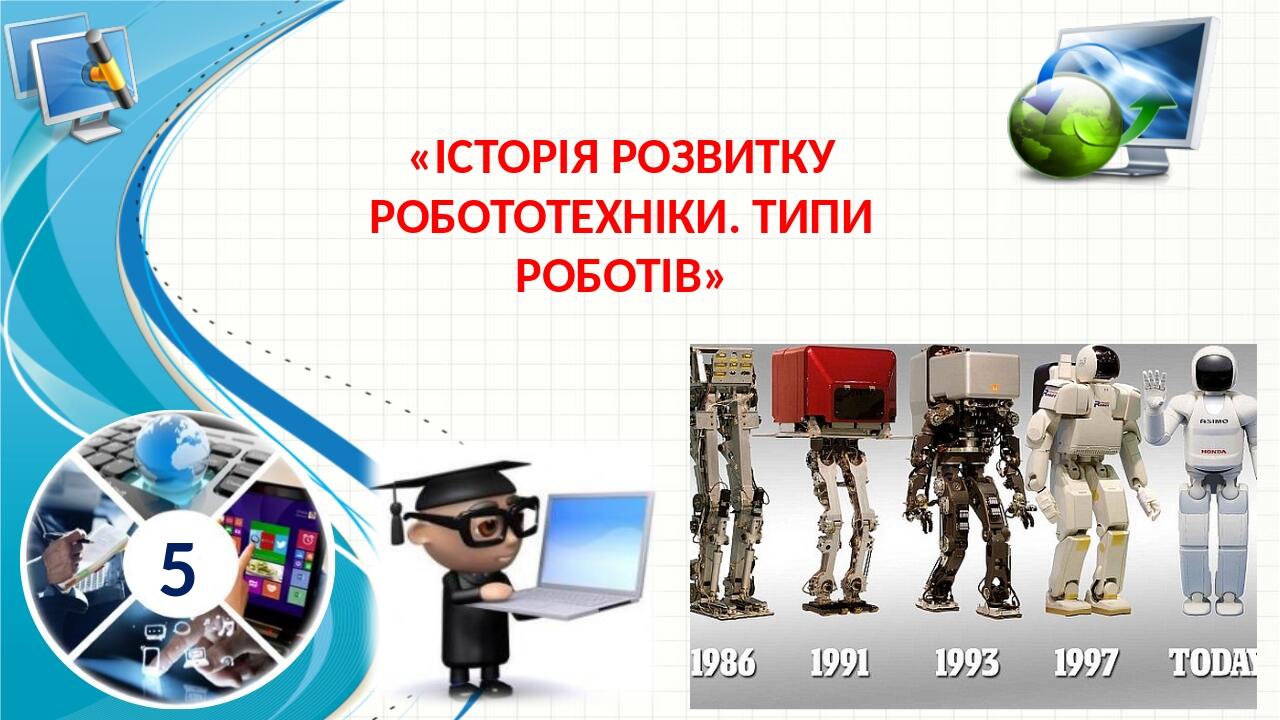 «ІСТОРІЯ РОЗВИТКУ РОБОТОТЕХНІКИ. ТИПИ РОБОТІВ»

5

ASIMO
HONDA

1986 1991 1993 1997 TODAY